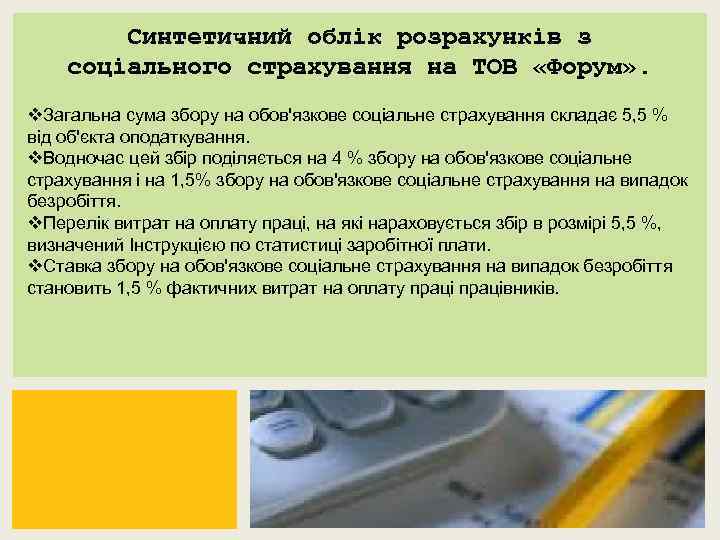 Синтетичний облік розрахунків з соціального страхування на ТОВ «Форум».

❖Загальна сума збору на обов'язкове соціальне страхування складає 5,5 % від об'єкта оподаткування.
❖Водночас цей збір поділяється на 4 % збору на обов'язкове соціальне страхування і на 1,5% збору на обов'язкове соціальне страхування на випадок безробіття.
❖Перелік витрат на оплату праці, на які нараховується збір в розмірі 5,5 %, визначений Інструкцією по статистиці заробітної плати.
❖Ставка збору на обов'язкове соціальне страхування на випадок безробіття становить 1,5 % фактичних витрат на оплату праці працівників.